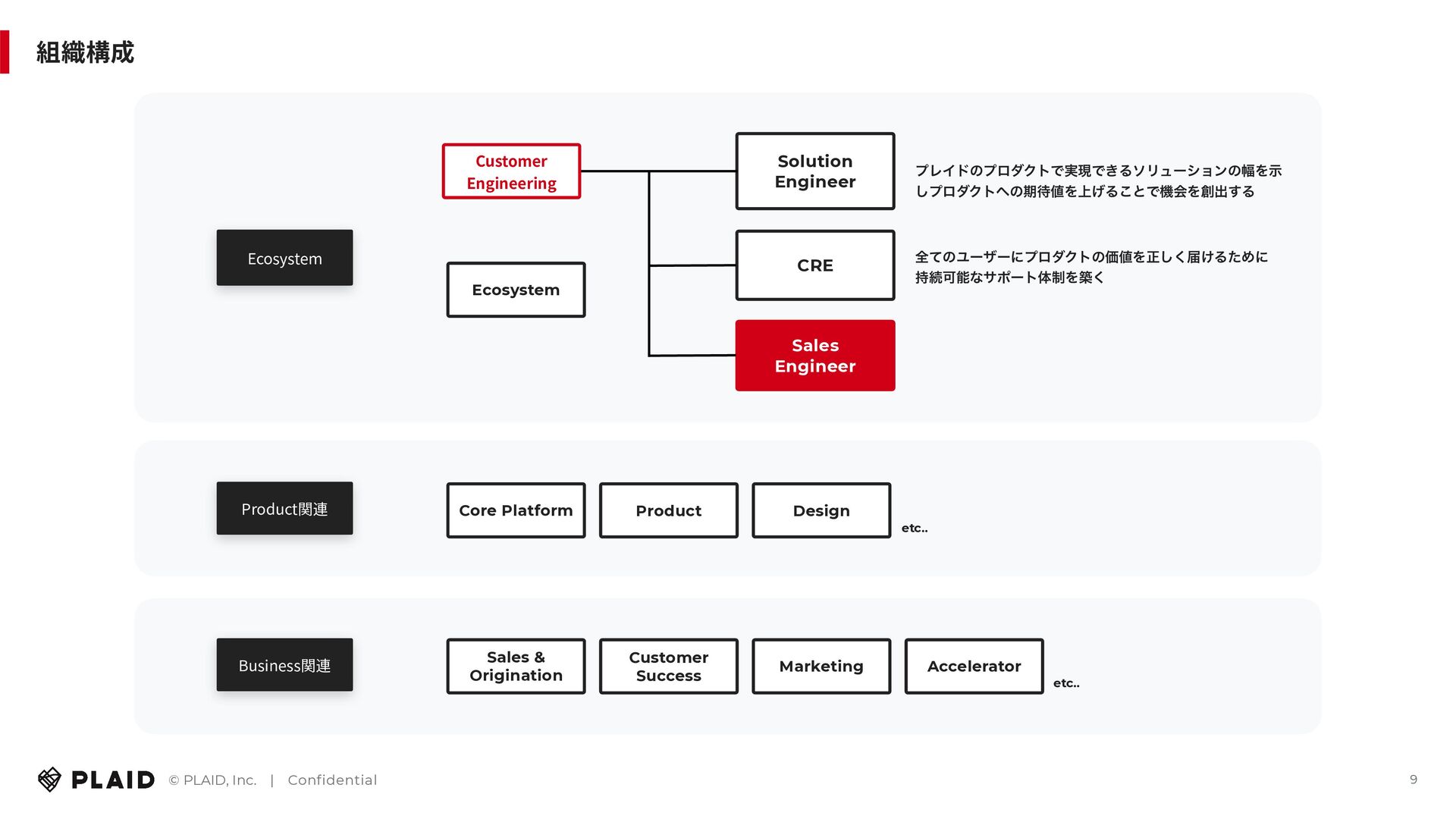 組織構成

Ecosystem

Customer Engineering

Ecosystem

Solution Engineer

プレイドのプロダクトで実現できるソリューションの幅を示しプロダクトへの期待値を上げることで機会を創出する

CRE

全てのユーザーにプロダクトの価値を正しく届けるために持続可能なサポート体制を築く

Sales Engineer

Product関連

Core Platform

Product

Design

etc..

Business関連

Sales & Origination

Customer Success

Marketing

Accelerator

etc..

PLAID © PLAID, Inc. | Confidential

9